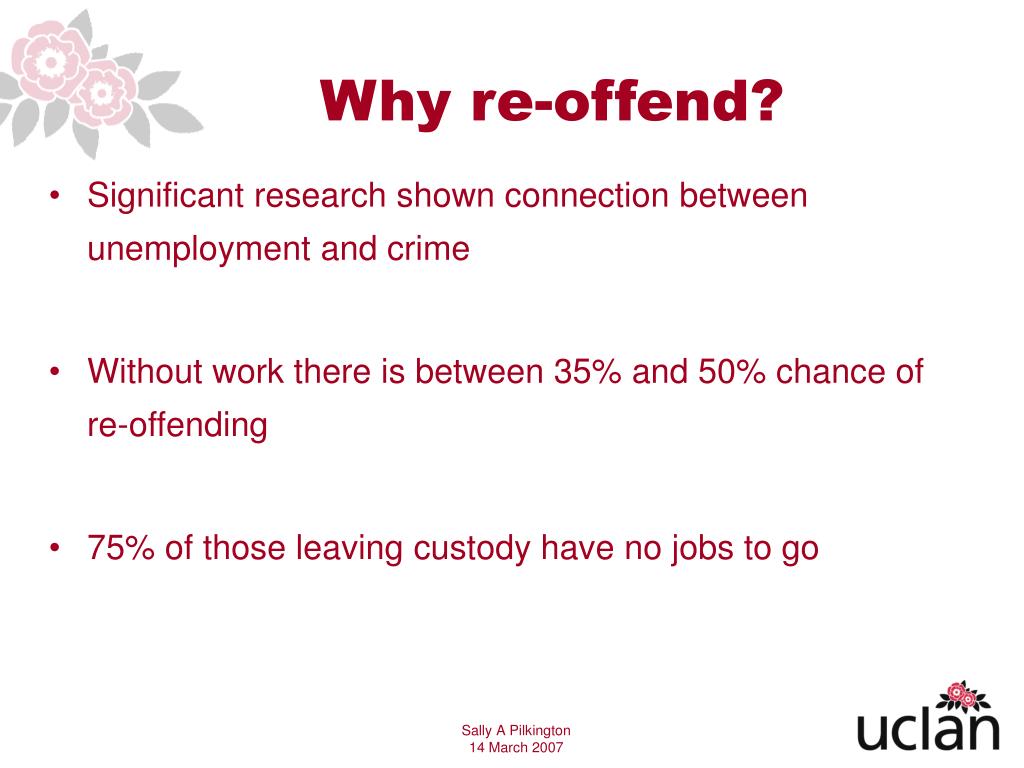 Why re-offend?

• Significant research shown connection between unemployment and crime

• Without work there is between 35% and 50% chance of re-offending

• 75% of those leaving custody have no jobs to go

Sally A Pilkington
14 March 2007

uclan